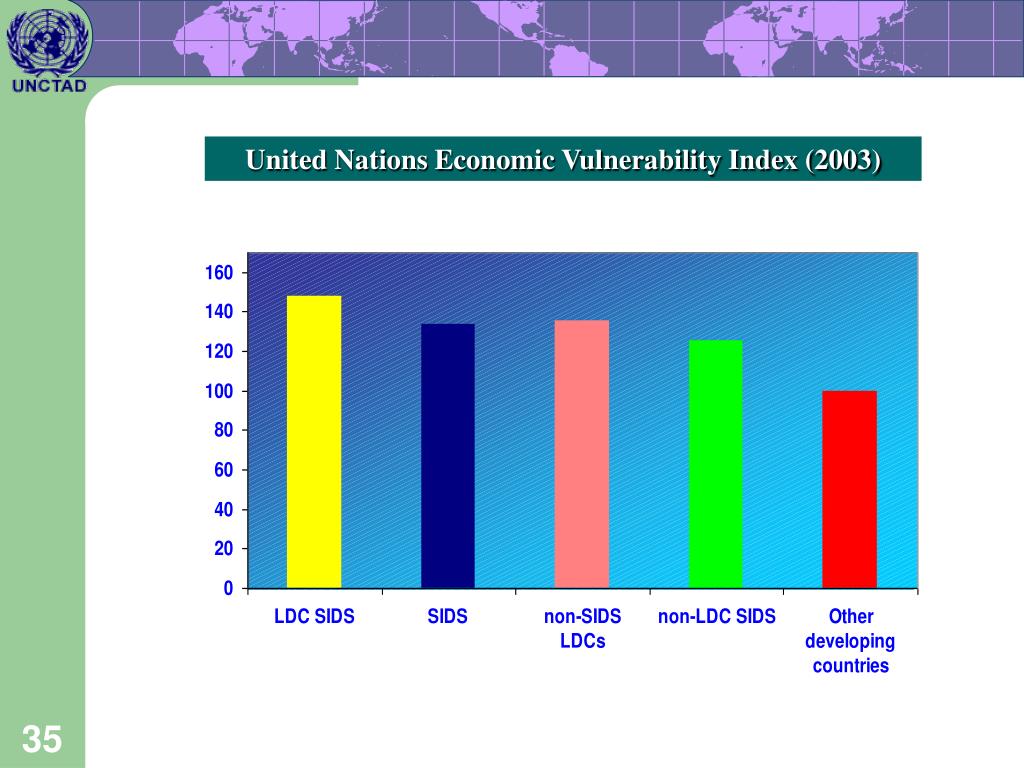 UNCTAD

United Nations Economic Vulnerability Index (2003)

160
140
120
100
80
60
40
20
0

LDC SIDS
SIDS
non-SIDS LDCs
non-LDC SIDS
Other developing countries

35